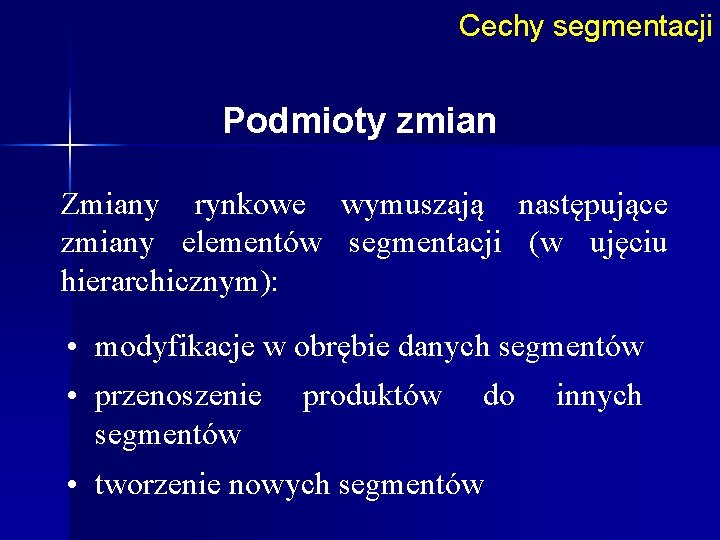 Cechy segmentacji

Podmioty zmian

Zmiany rynkowe wymuszają następujące zmiany elementów segmentacji (w ujęciu hierarchicznym):

• modyfikacje w obrębie danych segmentów
• przenoszenie produktów do innych segmentów
• tworzenie nowych segmentów